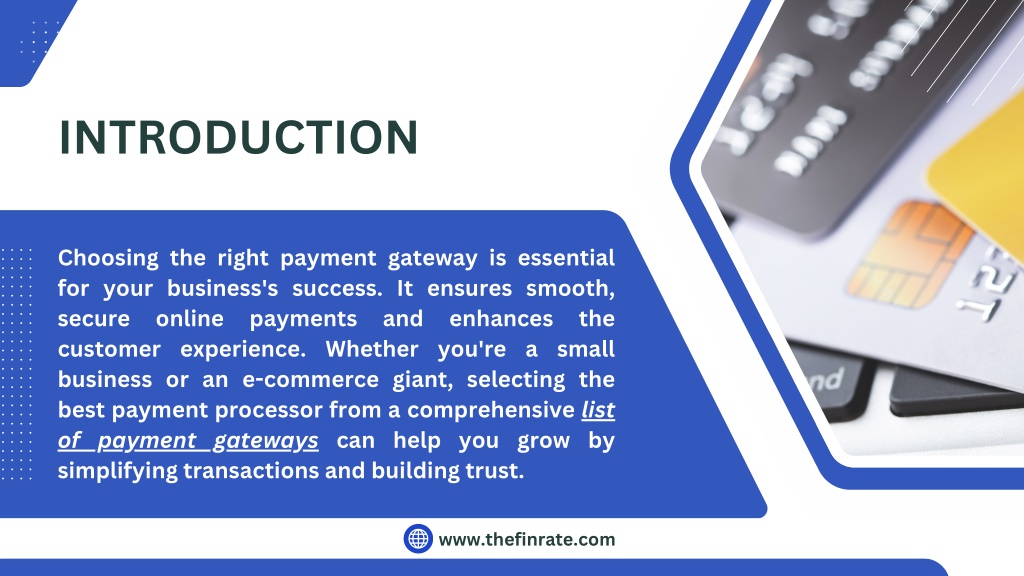 INTRODUCTION

Choosing the right payment gateway is essential for your business's success. It ensures smooth, secure online payments and enhances the customer experience. Whether you're a small business or an e-commerce giant, selecting the best payment processor from a comprehensive list of payment gateways can help you grow by simplifying transactions and building trust.

www.thefinrate.com